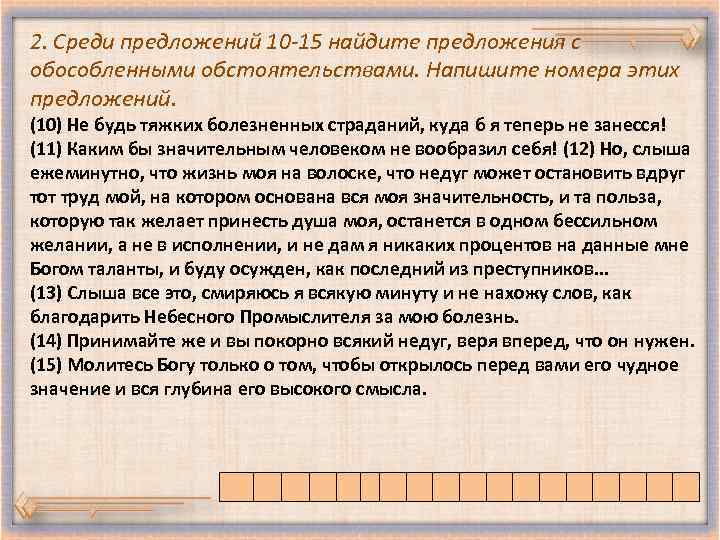 2. Среди предложений 10-15 найдите предложения с обособленными обстоятельствами. Напишите номера этих предложений.

(10) Не будь тяжких болезненных страданий, куда б я теперь не занесся! (11) Каким бы значительным человеком не вообразил себя! (12) Но, слыша ежеминутно, что жизнь моя на волоске, что недуг может остановить вдруг тот труд мой, на котором основана вся моя значительность, и та польза, которую так желает принесть душа моя, останется в одном бессильном желании, а не в исполнении, и не дам я никаких процентов на данные мне Богом таланты, и буду осужден, как последний из преступников...

(13) Слыша все это, смиряюсь я всякую минуту и не нахожу слов, как благодарить Небесного Промыслителя за мою болезнь.

(14) Принимайте же и вы покорно всякий недуг, веря вперед, что он нужен.

(15) Молитесь Богу только о том, чтобы открылось перед вами его чудное значение и вся глубина его высокого смысла.